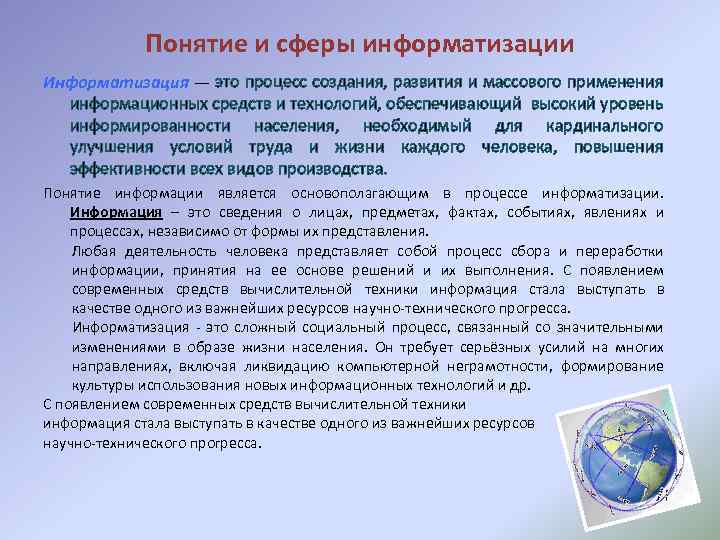 Понятие и сферы информатизации

Информатизация — это процесс создания, развития и массового применения информационных средств и технологий, обеспечивающий высокий уровень информированности населения, необходимый для кардинального улучшения условий труда и жизни каждого человека, повышения эффективности всех видов производства.

Понятие информации является основополагающим в процессе информатизации. Информация – это сведения о лицах, предметах, фактах, событиях, явлениях и процессах, независимо от формы их представления.

Любая деятельность человека представляет собой процесс сбора и переработки информации, принятия на ее основе решений и их выполнения. С появлением современных средств вычислительной техники информация стала выступать в качестве одного из важнейших ресурсов научно-технического прогресса.

Информатизация - это сложный социальный процесс, связанный со значительными изменениями в образе жизни населения. Он требует серьёзных усилий на многих направлениях, включая ликвидацию компьютерной неграмотности, формирование культуры использования новых информационных технологий и др.

С появлением современных средств вычислительной техники информация стала выступать в качестве одного из важнейших ресурсов научно-технического прогресса.